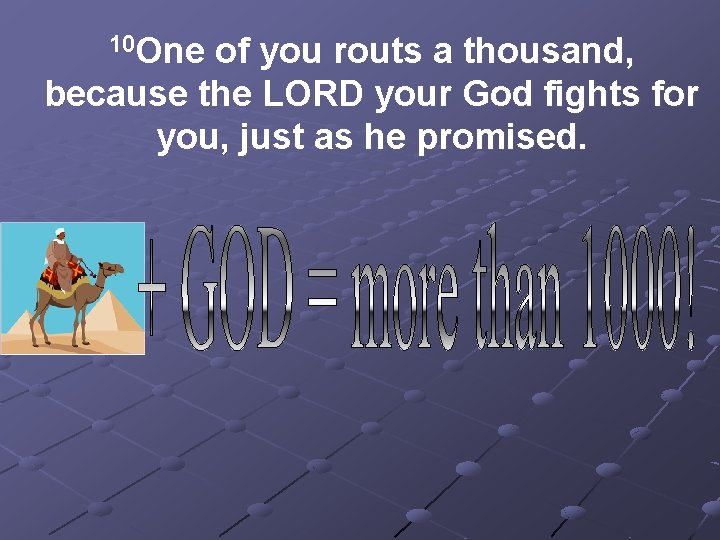 $^{10}$One of you routs a thousand, because the LORD your God fights for you, just as he promised.

+ GOD = more than 1000!